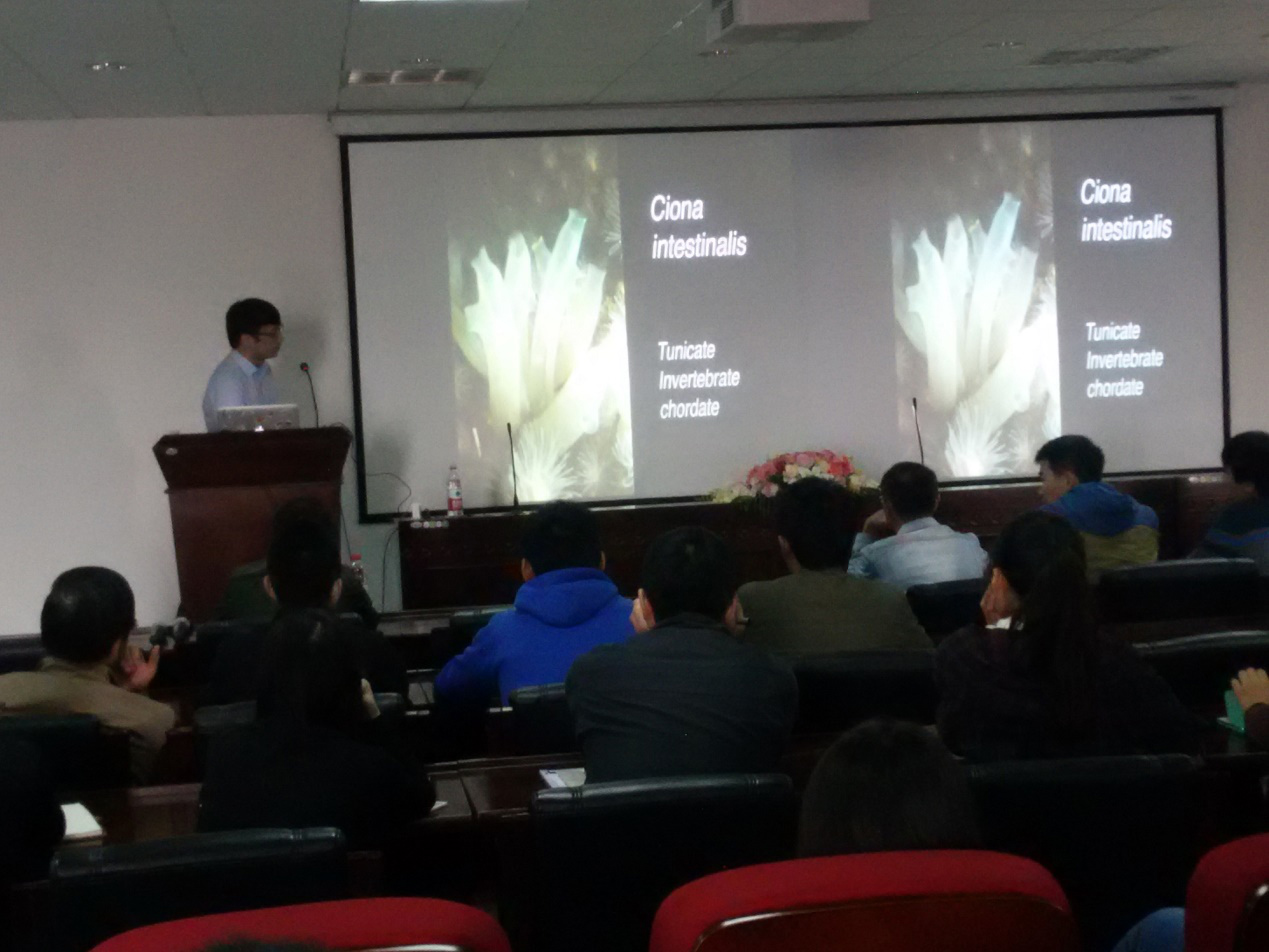 Ciona intestinalis

Tunicate
Invertebrate
chordate

Ciona intestinalis

Tunicate
Invertebrate
chordate